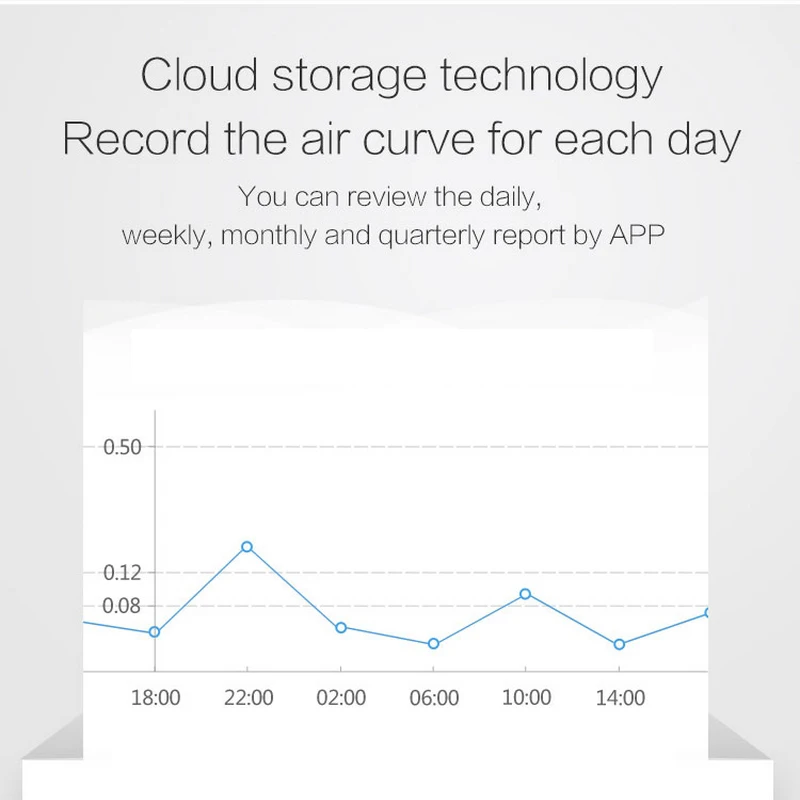 Cloud storage technology
Record the air curve for each day

You can review the daily, weekly, monthly and quarterly report by APP

0.50
0.12
0.08
18:00
22:00
02:00
06:00
10:00
14:00